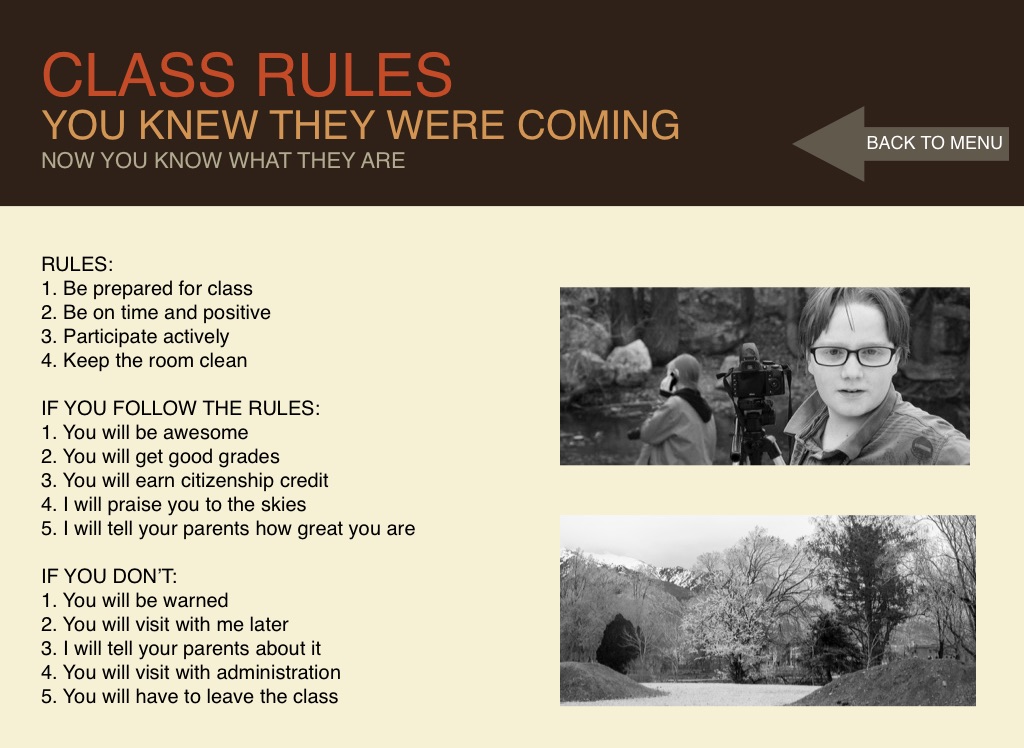 CLASS RULES
YOU KNEW THEY WERE COMING
NOW YOU KNOW WHAT THEY ARE

BACK TO MENU

RULES:
1. Be prepared for class
2. Be on time and positive
3. Participate actively
4. Keep the room clean

IF YOU FOLLOW THE RULES:
1. You will be awesome
2. You will get good grades
3. You will earn citizenship credit
4. I will praise you to the skies
5. I will tell your parents how great you are

IF YOU DON'T:
1. You will be warned
2. You will visit with me later
3. I will tell your parents about it
4. You will visit with administration
5. You will have to leave the class